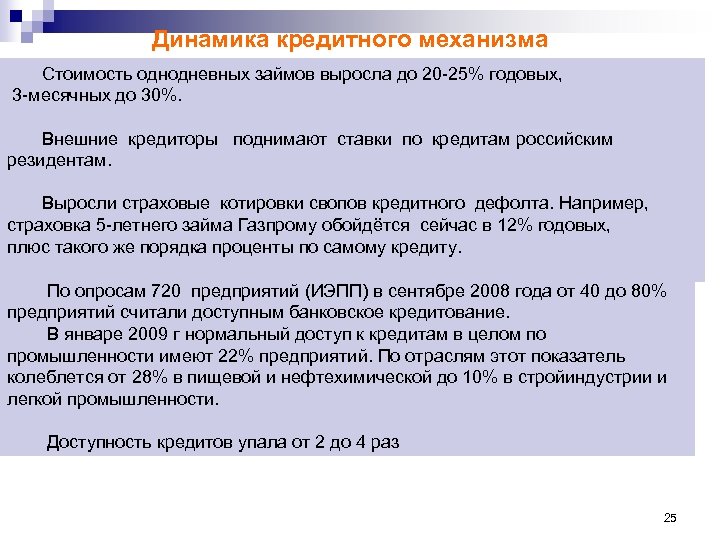 Динамика кредитного механизма

Стоимость однодневных займов выросла до 20-25% годовых, 3-месячных до 30%.

Внешние кредиторы поднимают ставки по кредитам российским резидентам.

Выросли страховые котировки свопов кредитного дефолта. Например, страховка 5-летнего займа Газпрому обойдётся сейчас в 12% годовых, плюс такого же порядка проценты по самому кредиту.

По опросам 720 предприятий (ИЭПП) в сентябре 2008 года от 40 до 80% предприятий считали доступным банковское кредитование.

В январе 2009 г нормальный доступ к кредитам в целом по промышленности имеют 22% предприятий. По отраслям этот показатель колеблется от 28% в пищевой и нефтехимической до 10% в стройиндустрии и легкой промышленности.

Доступность кредитов упала от 2 до 4 раз

25